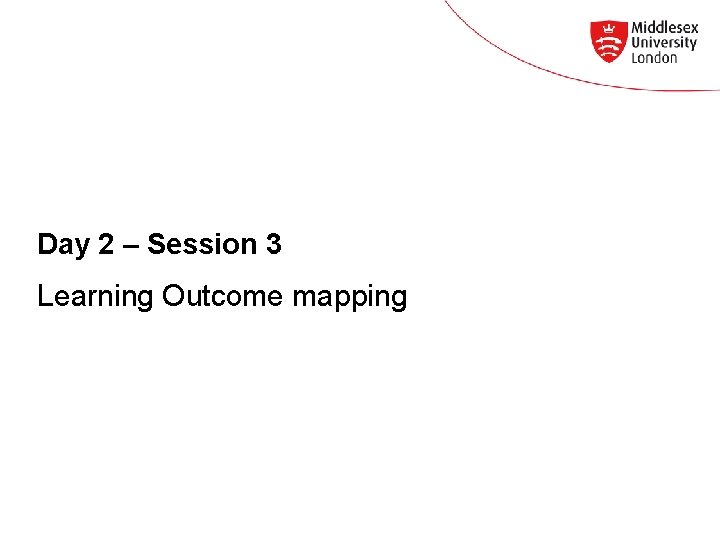 Middlesex University London

Day 2 – Session 3

Learning Outcome mapping